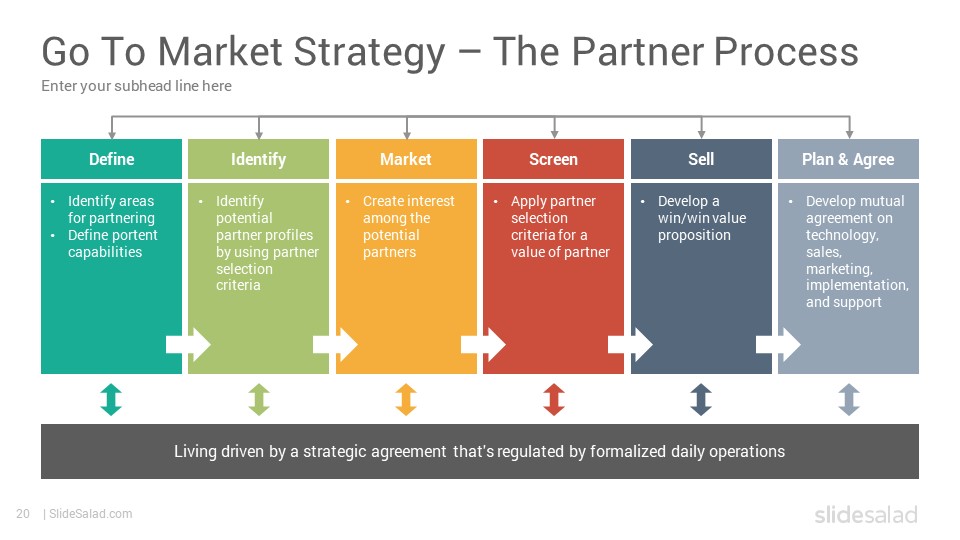 Go To Market Strategy – The Partner Process
Enter your subhead line here

Define
• Identify areas for partnering
• Define portent capabilities

Identify
• Identify potential partner profiles by using partner selection criteria

Market
• Create interest among the potential partners

Screen
• Apply partner selection criteria for a value of partner

Sell
• Develop a win/win value proposition

Plan & Agree
• Develop mutual agreement on technology, sales, marketing, implementation, and support

Living driven by a strategic agreement that's regulated by formalized daily operations

20 | SlideSalad.com

slidesalad